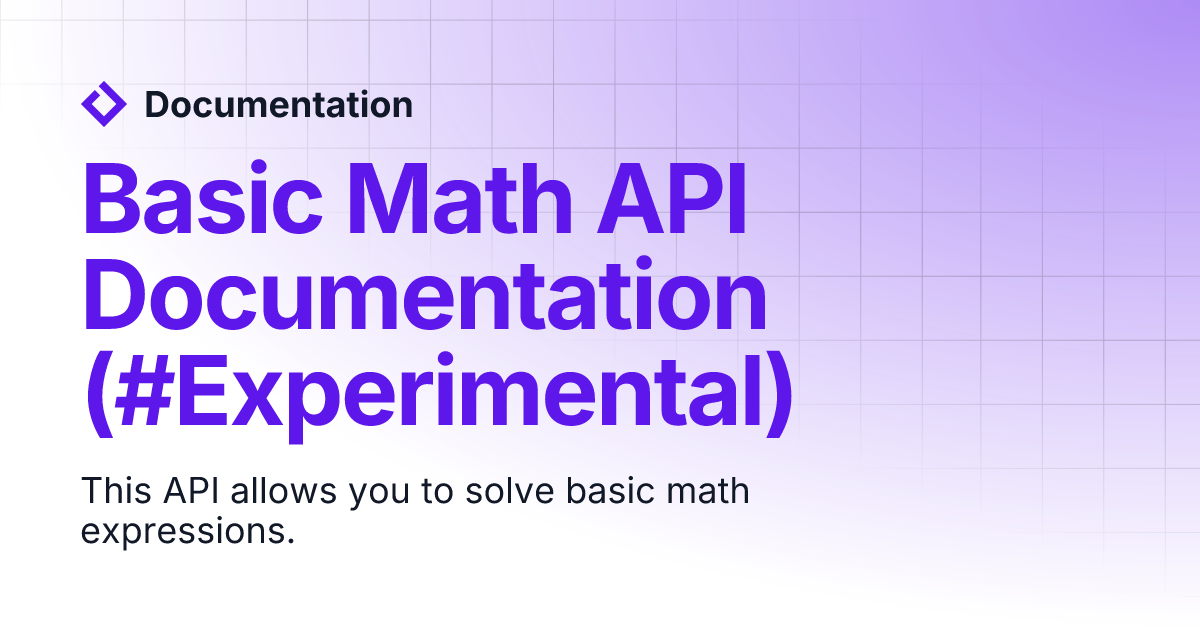 Documentation

Basic Math API Documentation (#Experimental)

This API allows you to solve basic math expressions.